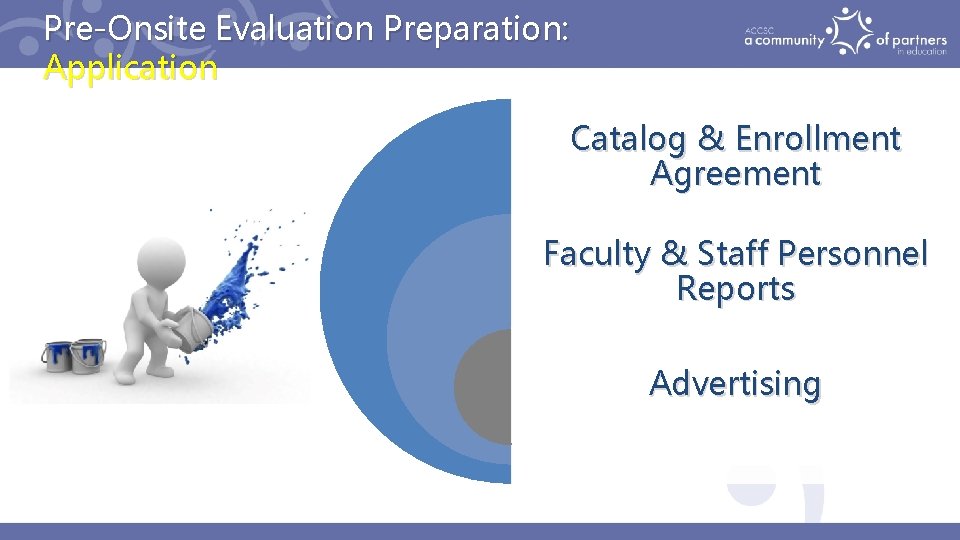 Pre-Onsite Evaluation Preparation:
Application

ACCSC
a community of partners
in education

Catalog & Enrollment Agreement

Faculty & Staff Personnel Reports

Advertising